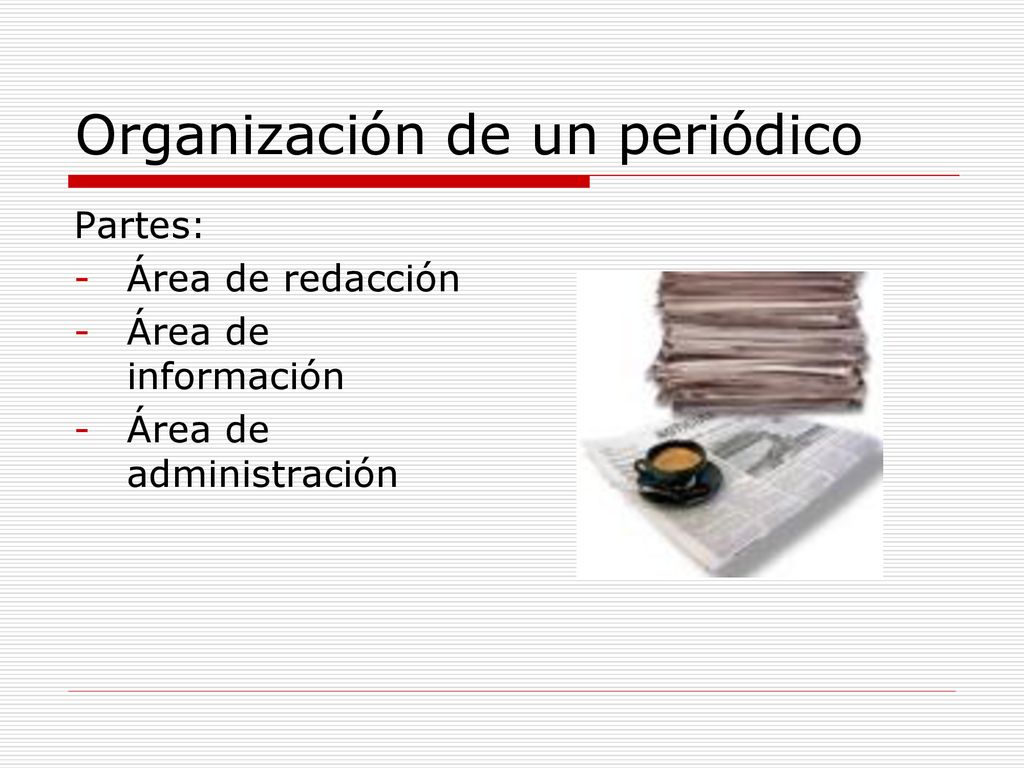 Organización de un periódico

Partes:
- Área de redacción
- Área de información
- Área de administración